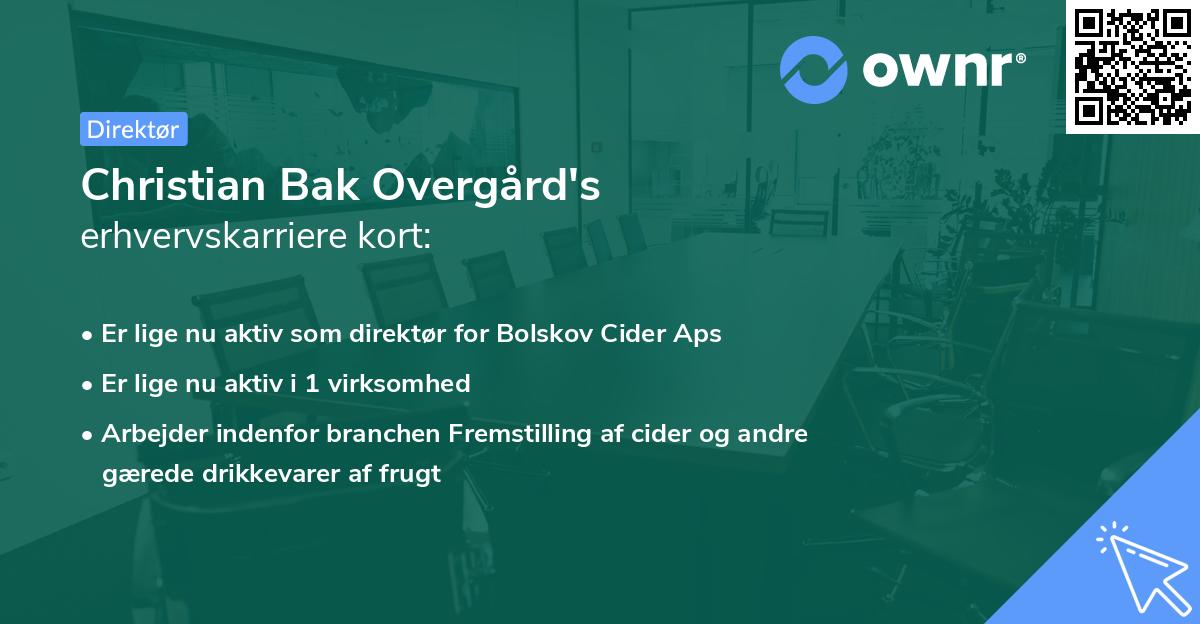 ownr®

Direktør

Christian Bak Overgård's
erhvervskarriere kort:

• Er lige nu aktiv som direktør for Bolskov Cider Aps
• Er lige nu aktiv i 1 virksomhed
• Arbejder indenfor branchen Fremstilling af cider og andre gærede drikkevarer af frugt